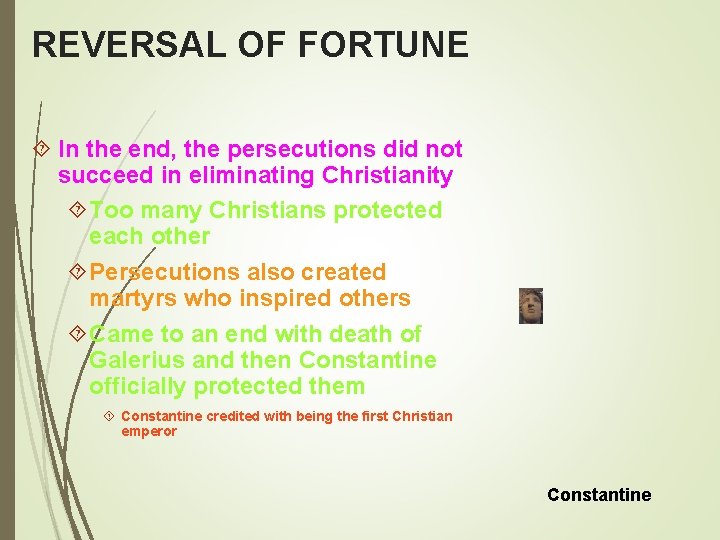 REVERSAL OF FORTUNE

In the end, the persecutions did not succeed in eliminating Christianity

Too many Christians protected each other

Persecutions also created martyrs who inspired others

Came to an end with death of Galerius and then Constantine officially protected them

Constantine credited with being the first Christian emperor

Constantine